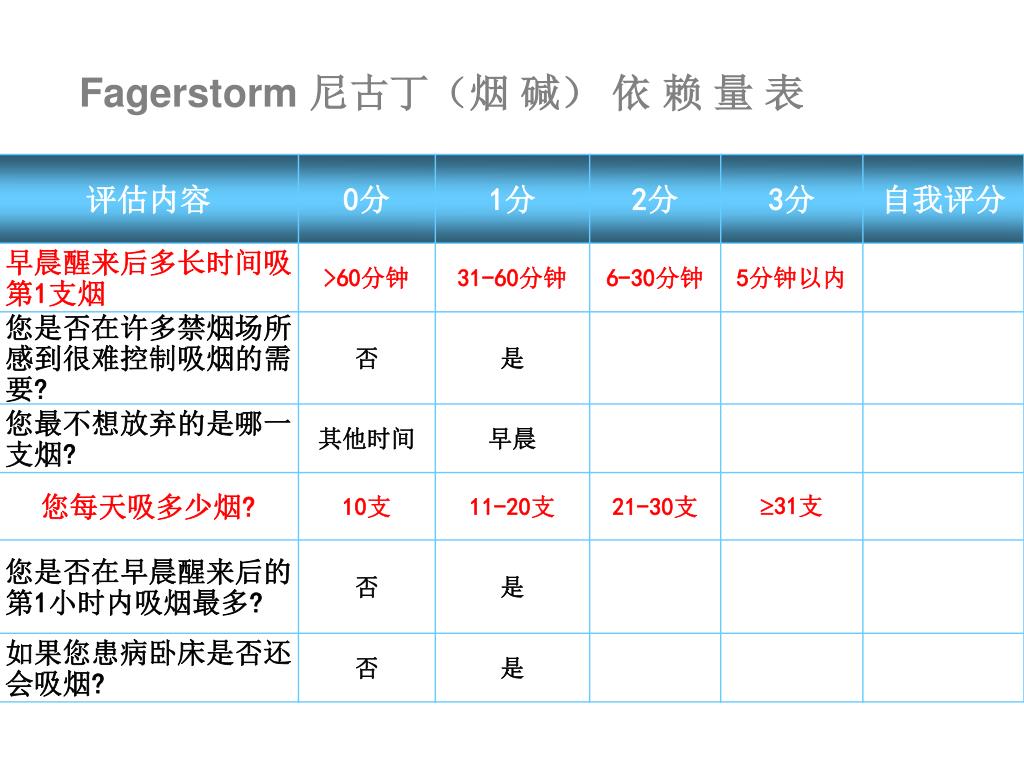 Fagerstorm 尼古丁（烟 碱） 依 赖 量 表

| 评估内容 | 0分 | 1分 | 2分 | 3分 | 自我评分 |
|---|---|---|---|---|---|
| 早晨醒来后多长时间吸第1支烟 | >60分钟 | 31-60分钟 | 6-30分钟 | 5分钟以内 | |
| 您是否在许多禁烟场所感到很难控制吸烟的需要? | 否 | 是 | | | |
| 您最不想放弃的是哪一支烟? | 其他时间 | 早晨 | | | |
| 您每天吸多少烟? | 10支 | 11-20支 | 21-30支 | ≥31支 | |
| 您是否在早晨醒来后的第1小时内吸烟最多? | 否 | 是 | | | |
| 如果您患病卧床是否还会吸烟? | 否 | 是 | | | |